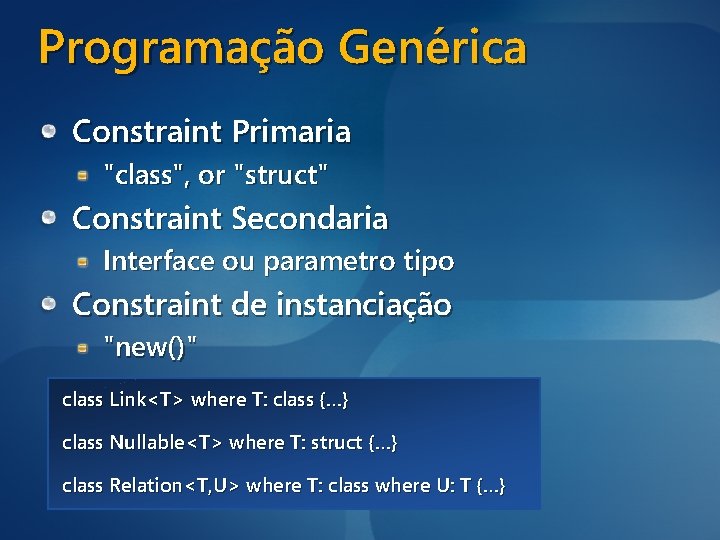 Programação Genérica

Constraint Primaria

"class", or "struct"

Constraint Secondaria

Interface ou parametro tipo

Constraint de instanciação

"new()"

class Link<T> where T: class {...}

class Nullable<T> where T: struct {...}

class Relation<T,U> where T: class where U: T {...}